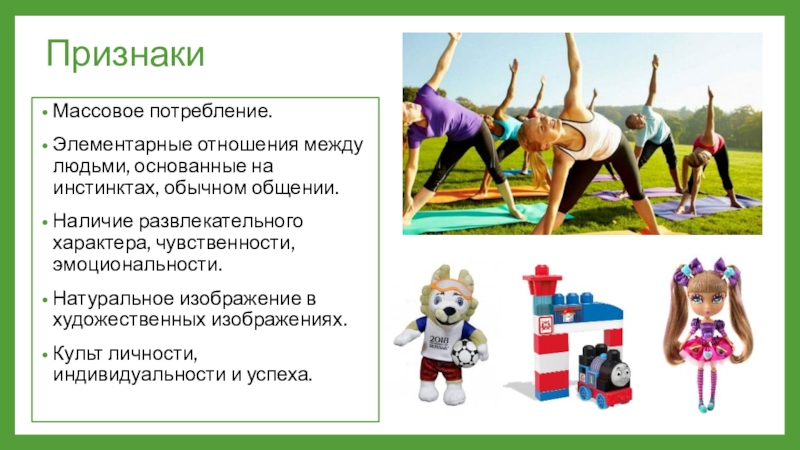 Признаки

• Массовое потребление.
• Элементарные отношения между людьми, основанные на инстинктах, обычном общении.
• Наличие развлекательного характера, чувственности, эмоциональности.
• Натуральное изображение в художественных изображениях.
• Культ личности, индивидуальности и успеха.

2018